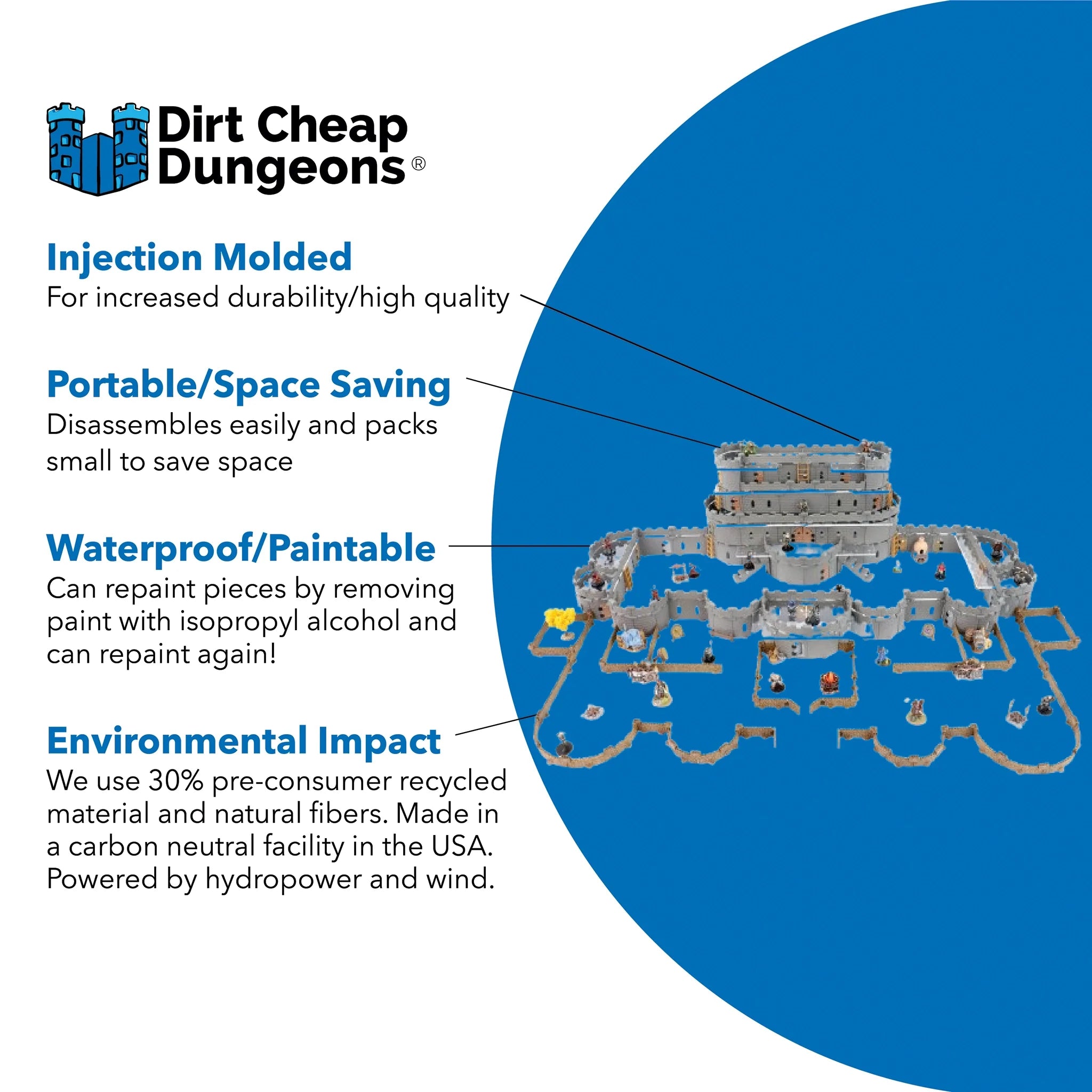 Dirt Cheap Dungeons®

Injection Molded
For increased durability/high quality

Portable/Space Saving
Disassembles easily and packs small to save space

Waterproof/Paintable
Can repaint pieces by removing paint with isopropyl alcohol and can repaint again!

Environmental Impact
We use 30% pre-consumer recycled material and natural fibers. Made in a carbon neutral facility in the USA. Powered by hydropower and wind.